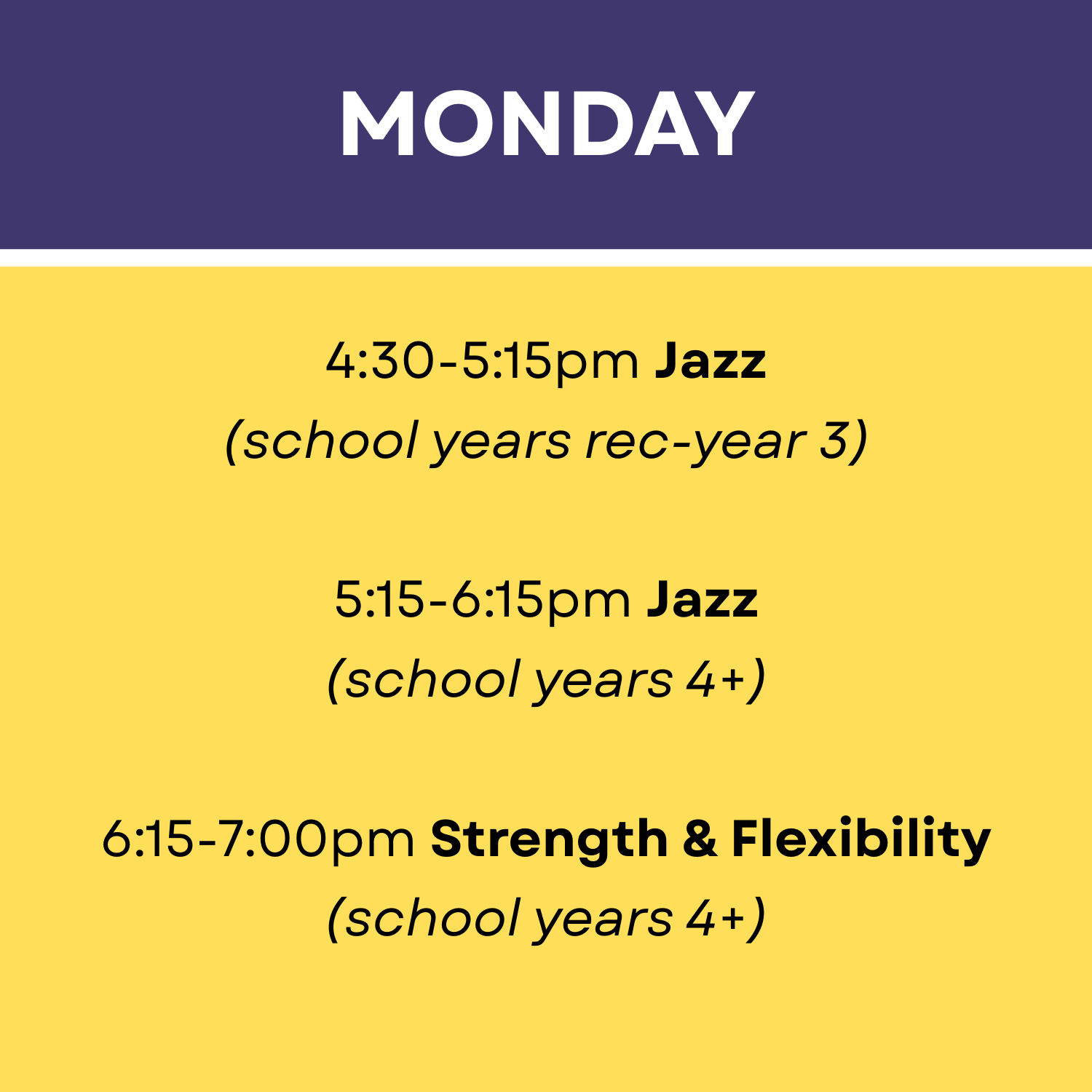 MONDAY

4:30-5:15pm Jazz
(school years rec-year 3)

5:15-6:15pm Jazz
(school years 4+)

6:15-7:00pm Strength & Flexibility
(school years 4+)